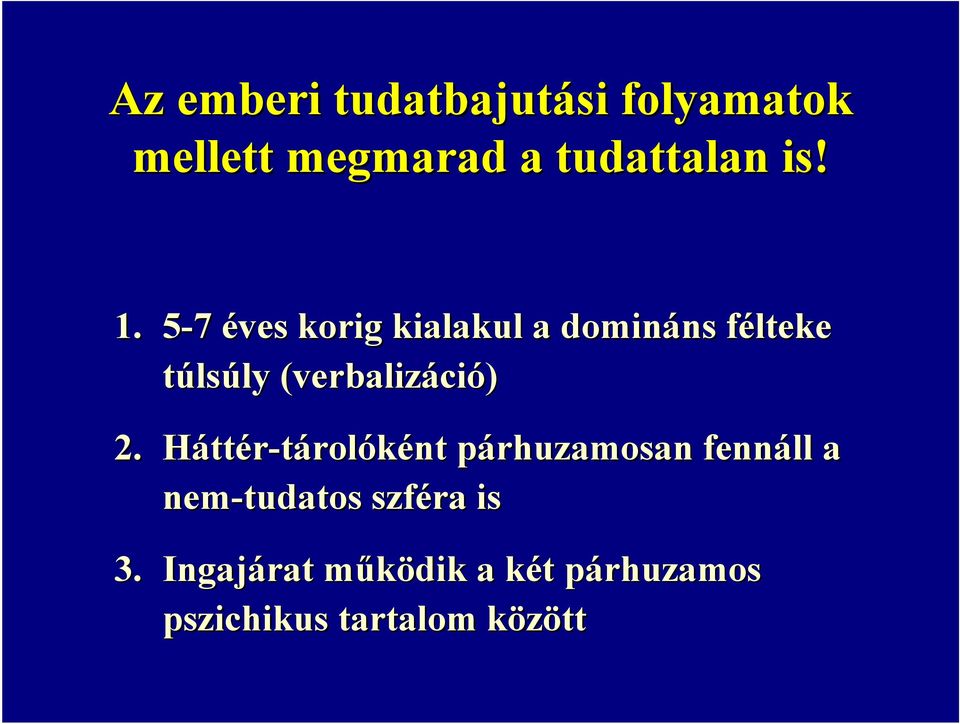 Az emberi tudatbajutási folyamatok mellett megmarad a tudattalan is!

1. 5-7 éves korig kialakul a domináns félteke túlsúly (verbalizáció)

2. Háttér-tárolóként párhuzamosan fennáll a nem-tudatos szféra is

3. Ingajárat működik a két párhuzamos pszichikus tartalom között